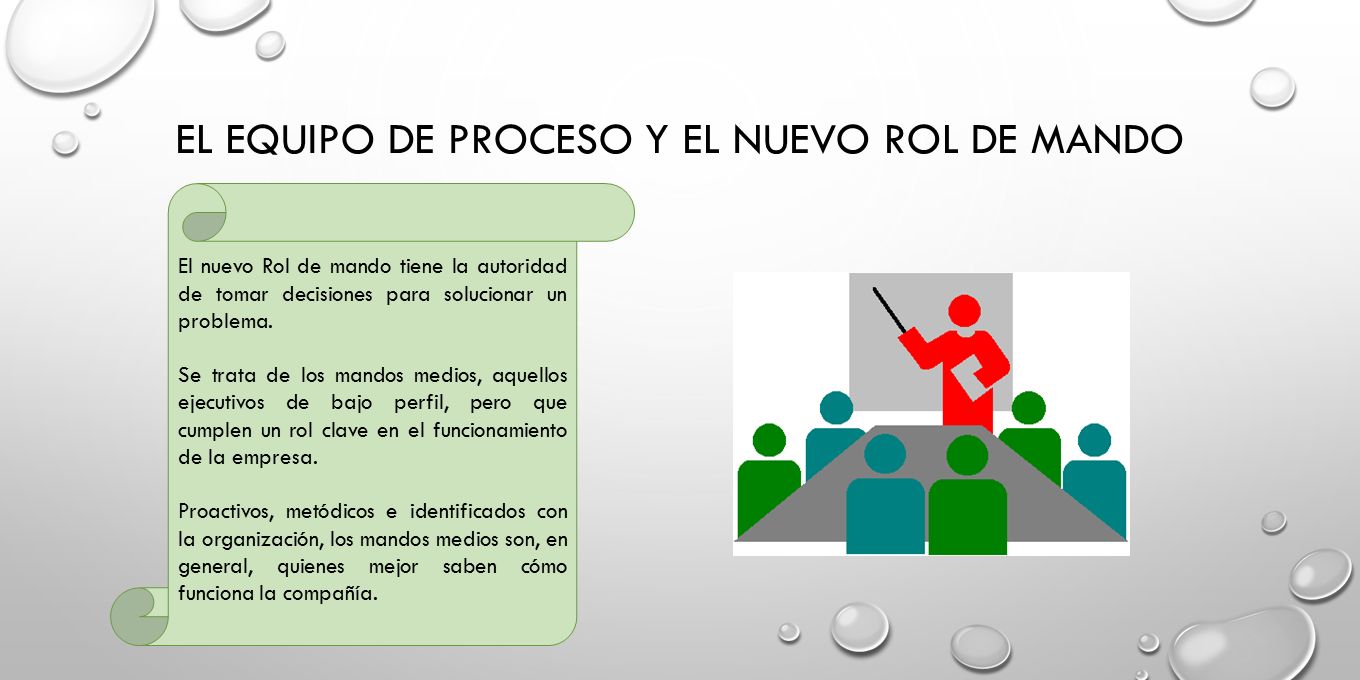 EL EQUIPO DE PROCESO Y EL NUEVO ROL DE MANDO

El nuevo Rol de mando tiene la autoridad de tomar decisiones para solucionar un problema.

Se trata de los mandos medios, aquellos ejecutivos de bajo perfil, pero que cumplen un rol clave en el funcionamiento de la empresa.

Proactivos, metódicos e identificados con la organización, los mandos medios son, en general, quienes mejor saben cómo funciona la compañía.